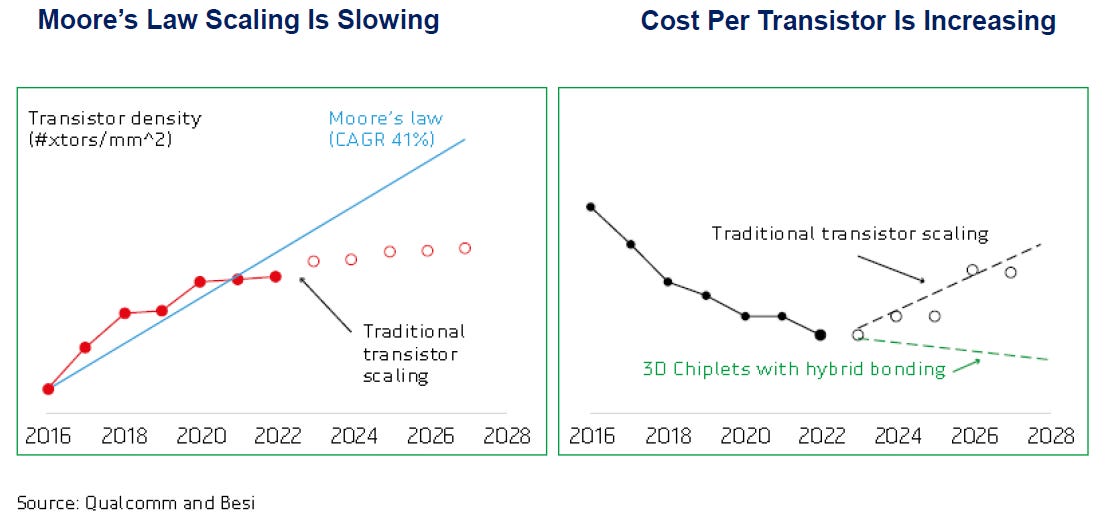 Moore's Law Scaling Is Slowing

Transistor density (#xtors/mm^2)

Moore's law (CAGR 41%)

Traditional transistor scaling

2016 2018 2020 2022 2024 2026 2028

Cost Per Transistor Is Increasing

Traditional transistor scaling

3D Chiplets with hybrid bonding

2016 2018 2020 2022 2024 2026 2028

Source: Qualcomm and Besi